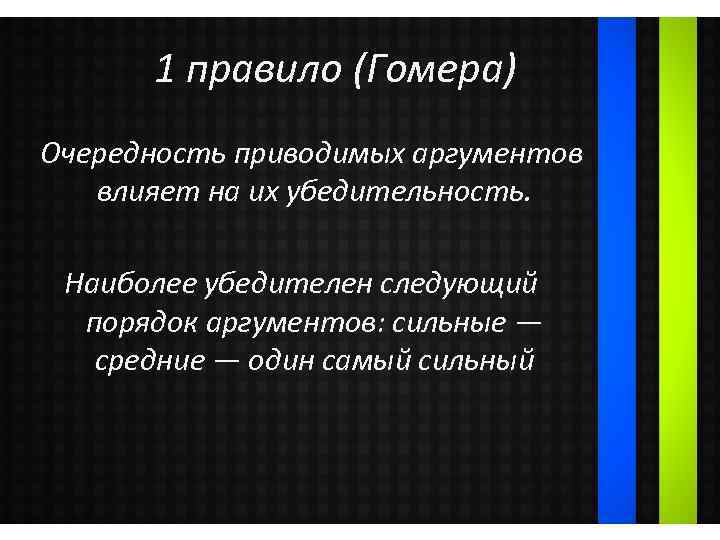 1 правило (Гомера)

Очередность приводимых аргументов влияет на их убедительность.

Наиболее убедителен следующий порядок аргументов: сильные — средние — один самый сильный